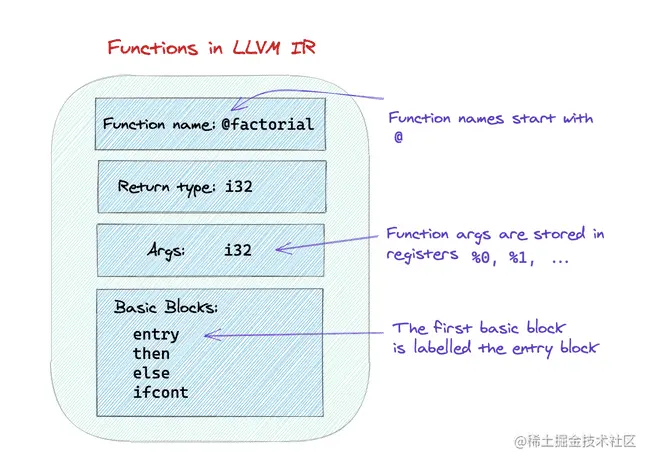 Functions in LLVM IR

Function name: @factorial

Function names start with @

Return type: i32

Args: i32

Function args are stored in registers %0, %1, ...

Basic Blocks:
entry
then
else
ifcont

The first basic block is labelled the entry block

@稀土掘金技术社区